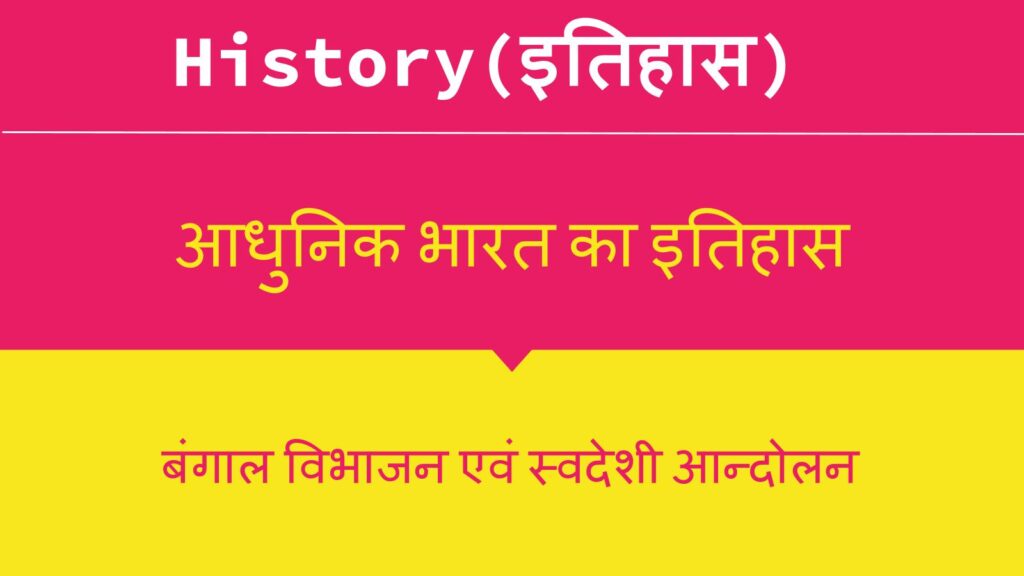 History(इतिहास)

आधुनिक भारत का इतिहास

बंगाल विभाजन एवं स्वदेशी आन्दोलन